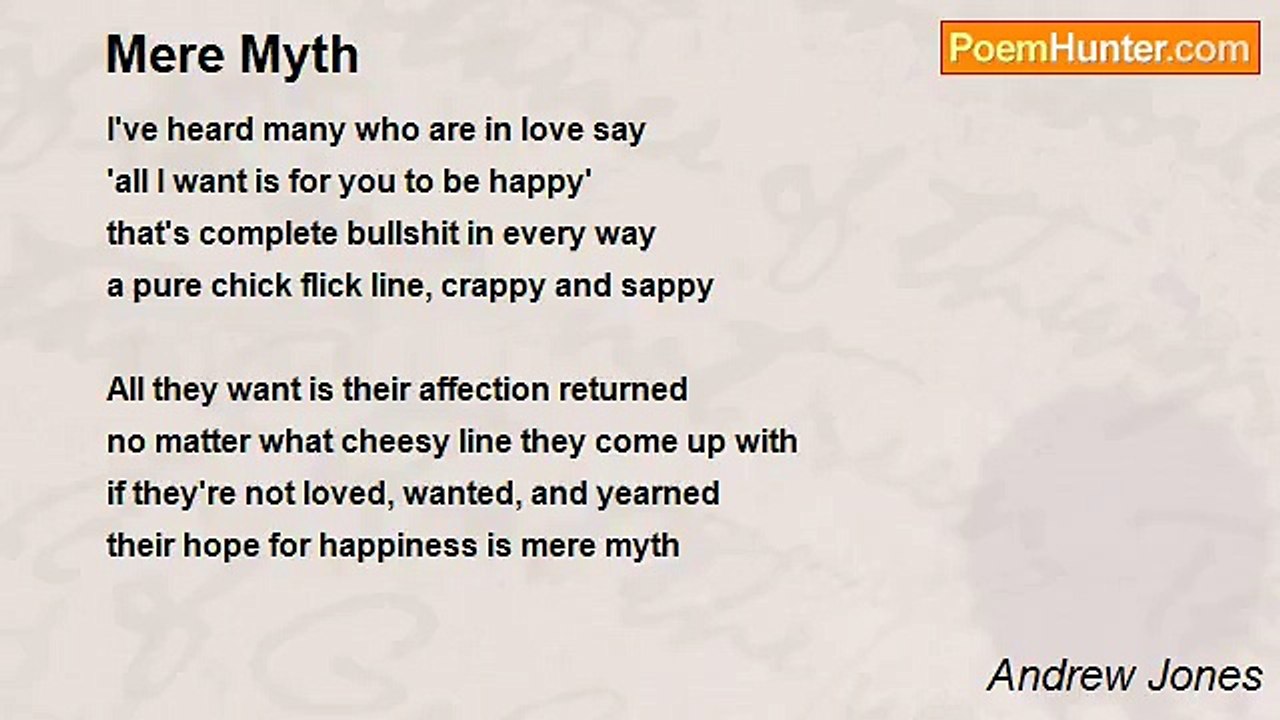 Mere Myth

PoemHunter.com

I've heard many who are in love say
'all I want is for you to be happy'
that's complete bullshit in every way
a pure chick flick line, crappy and sappy

All they want is their affection returned
no matter what cheesy line they come up with
if they're not loved, wanted, and yearned
their hope for happiness is mere myth

Andrew Jones